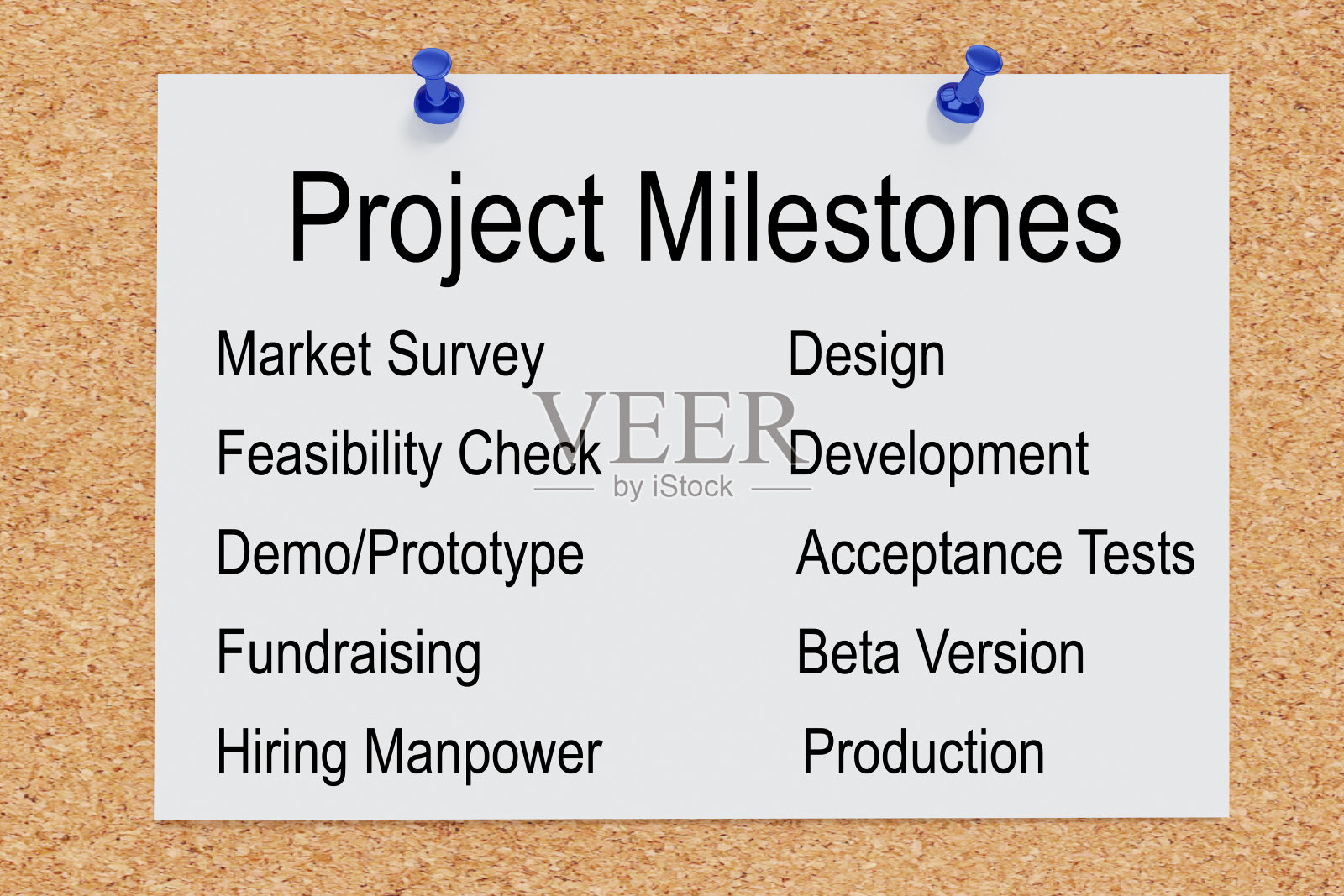 Project Milestones

Market Survey
Feasibility Check
Demo/Prototype
Fundraising
Hiring Manpower

Design
Development
Acceptance Tests
Beta Version
Production

VEER
by iStock